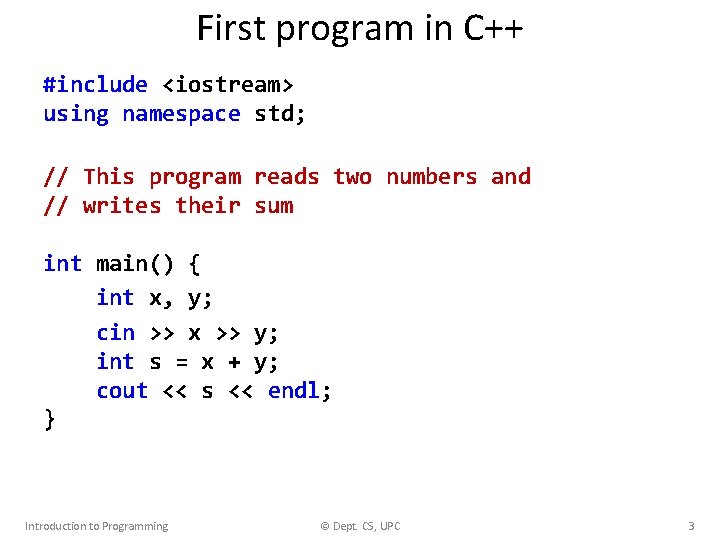 First program in C++

#include <iostream>
using namespace std;

// This program reads two numbers and
// writes their sum

int main() {
    int x, y;
    cin >> x >> y;
    int s = x + y;
    cout << s << endl;
}

Introduction to Programming © Dept. CS, UPC 3